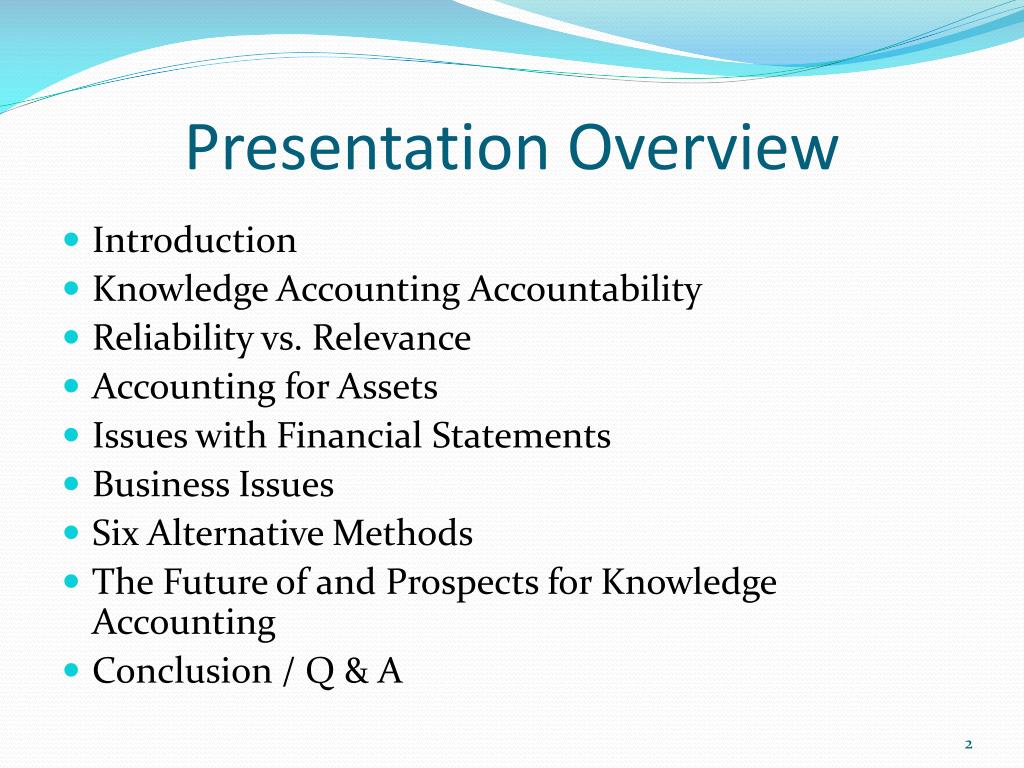 Presentation Overview

- Introduction
- Knowledge Accounting Accountability
- Reliability vs. Relevance
- Accounting for Assets
- Issues with Financial Statements
- Business Issues
- Six Alternative Methods
- The Future of and Prospects for Knowledge Accounting
- Conclusion / Q & A

2